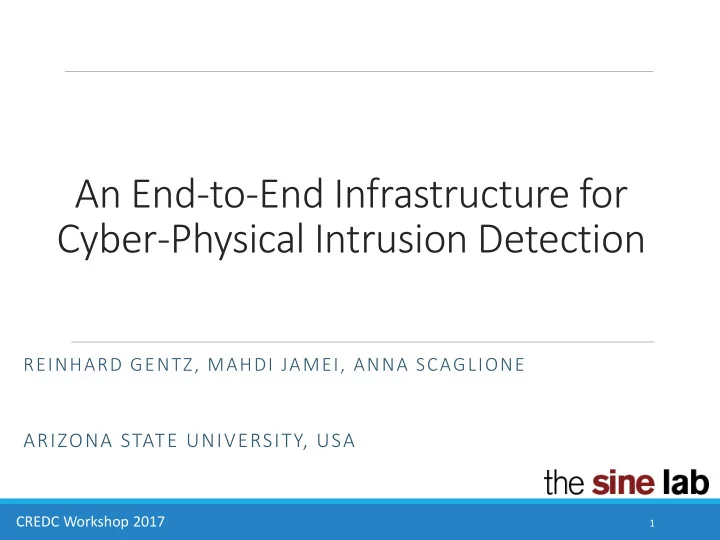 An End-to-End Infrastructure for Cyber-Physical Intrusion Detection

REINHARD GENTZ, MAHDI JAMEI, ANNA SCAGLIONE

ARIZONA STATE UNIVERSITY, USA

the sine lab

CREDC Workshop 2017

1